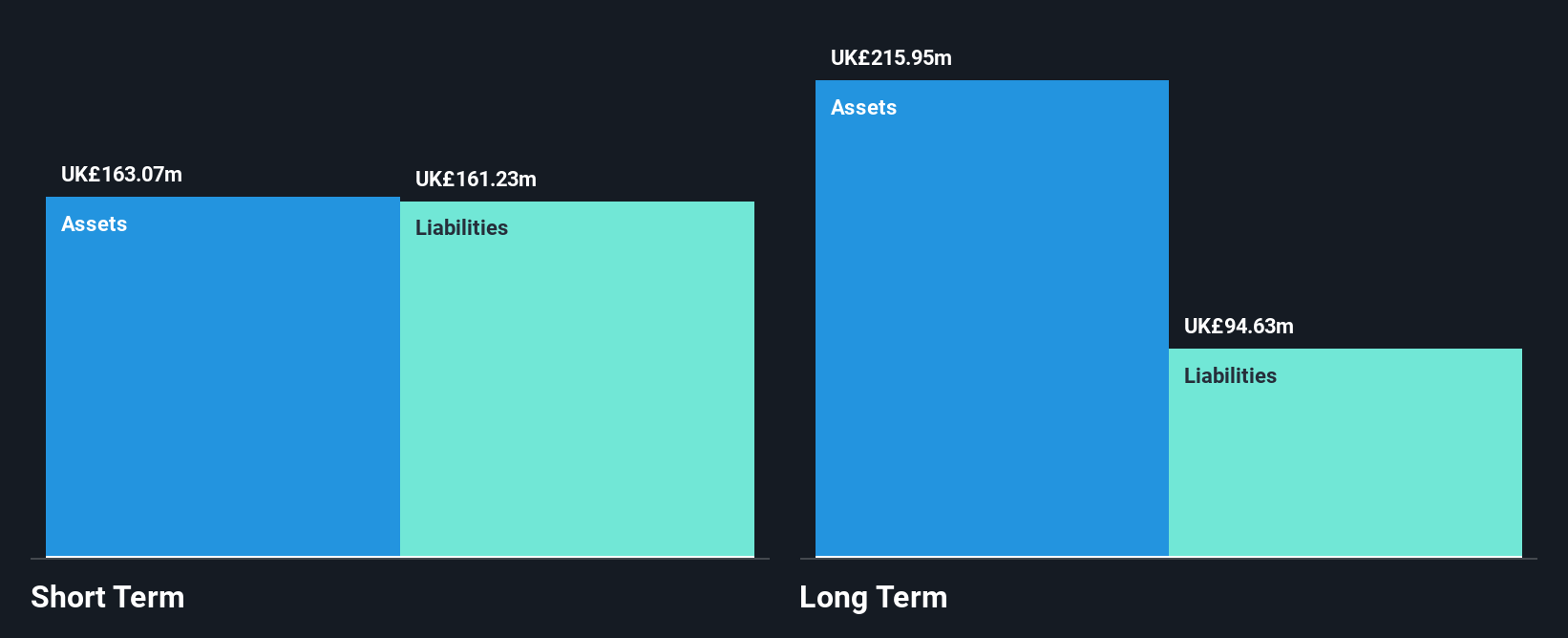 UK£163.07m
Assets
UK£161.23m
Liabilities
Short Term

UK£215.95m
Assets
UK£94.63m
Liabilities
Long Term